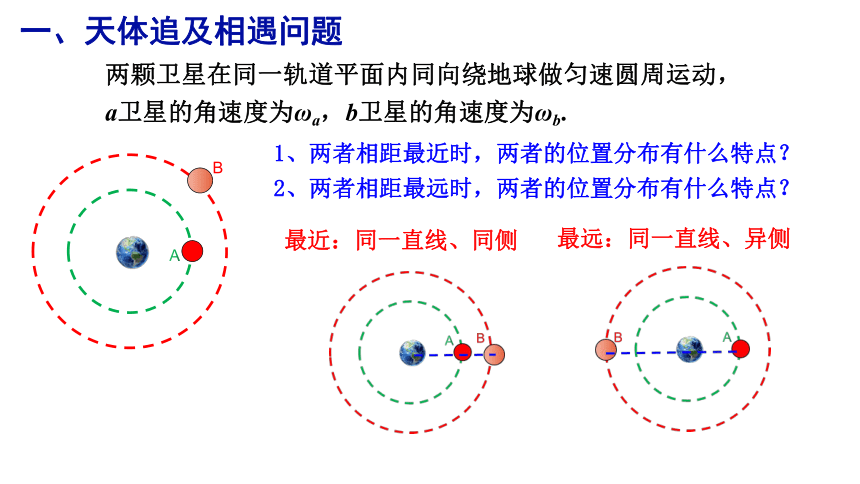 一、天体追及相遇问题

两颗卫星在同一轨道平面内同向绕地球做匀速圆周运动，$a$卫星的角速度为$\omega_a$，$b$卫星的角速度为$\omega_b$.

1、两者相距最近时，两者的位置分布有什么特点？

2、两者相距最远时，两者的位置分布有什么特点？

B

A

最近：同一直线、同侧

最远：同一直线、异侧

A B

B A